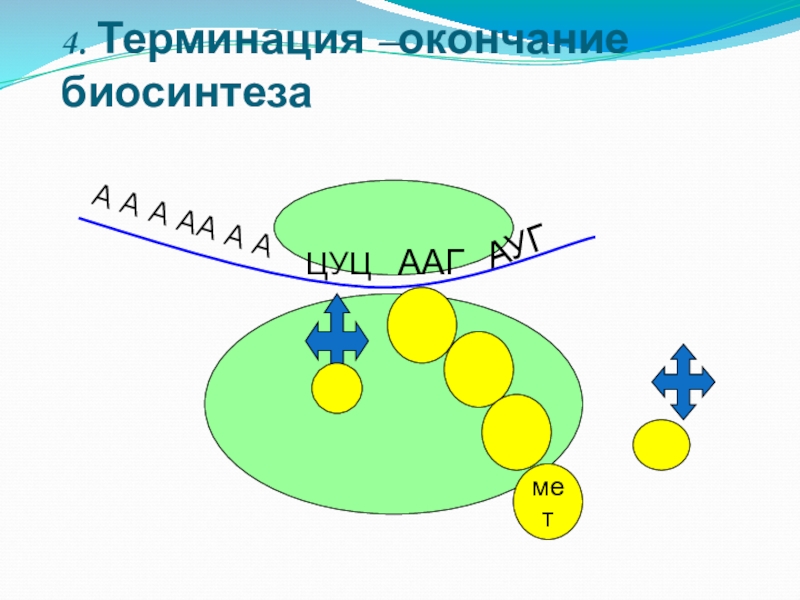 4. Терминация –окончание биосинтеза

А А А АА А А ЦУЦ ААГ АУГ

ме т